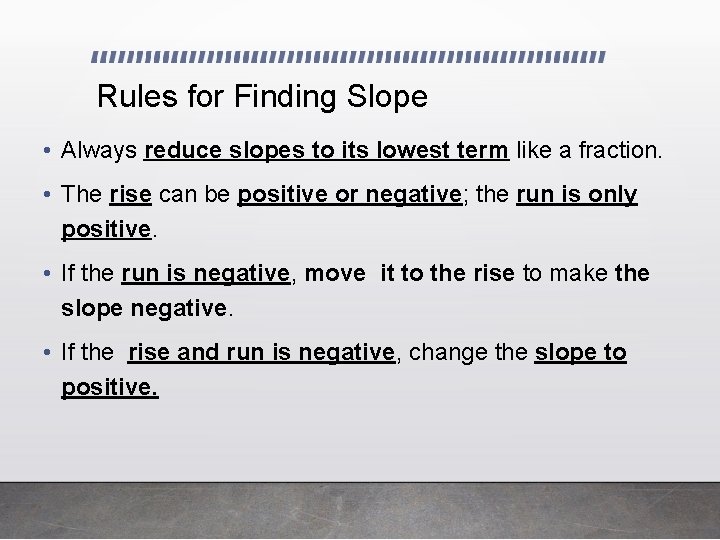 Rules for Finding Slope

• Always reduce slopes to its lowest term like a fraction.

• The rise can be positive or negative; the run is only positive.

• If the run is negative, move it to the rise to make the slope negative.

• If the rise and run is negative, change the slope to positive.